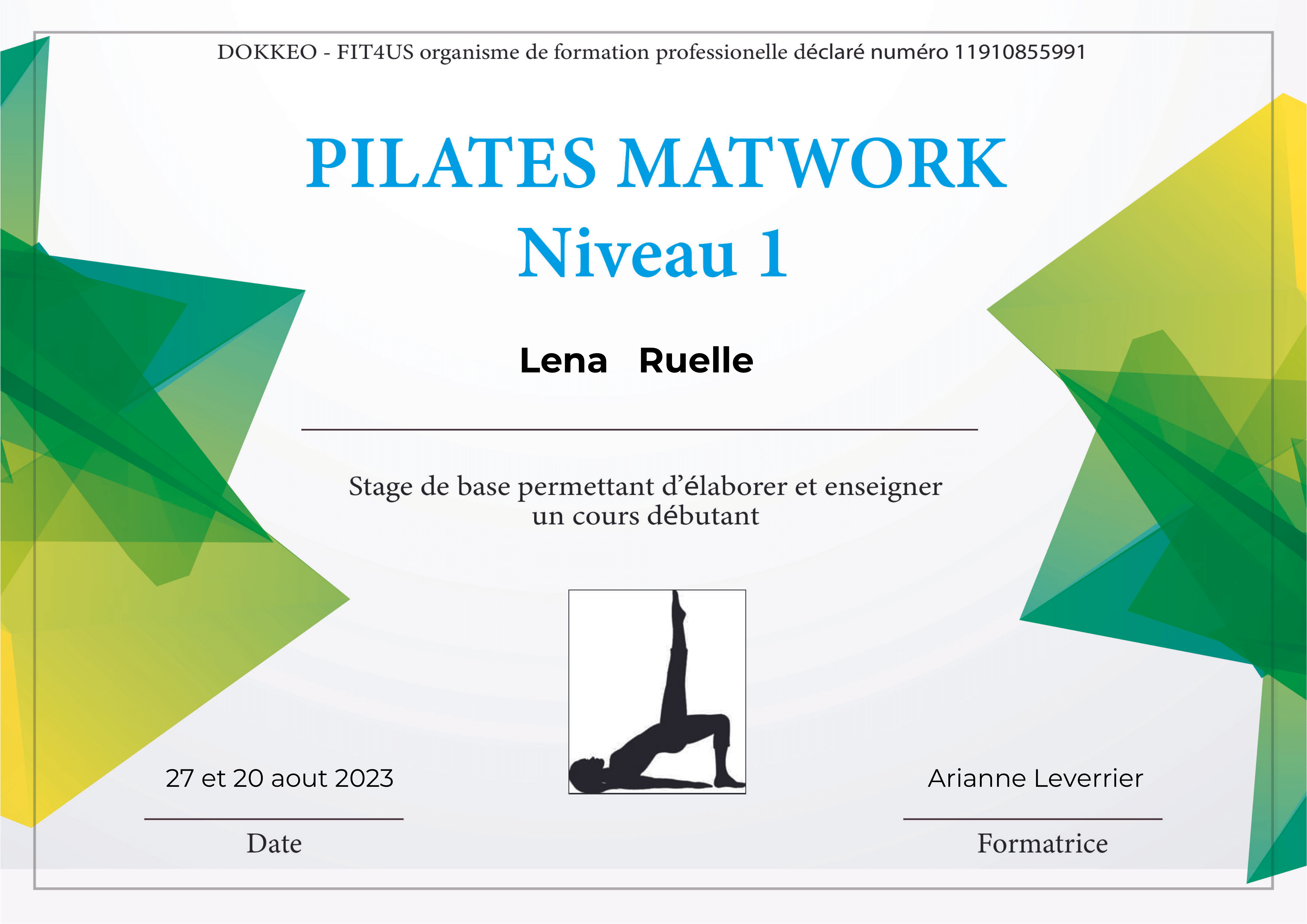 DOKKEO - FIT4US organisme de formation professionelle déclaré numéro 11910855991

PILATES MATWORK
Niveau 1

Lena Ruelle

Stage de base permettant d'élaborer et enseigner un cours débutant

27 et 20 aout 2023

Date

Arianne Leverrier

Formatrice